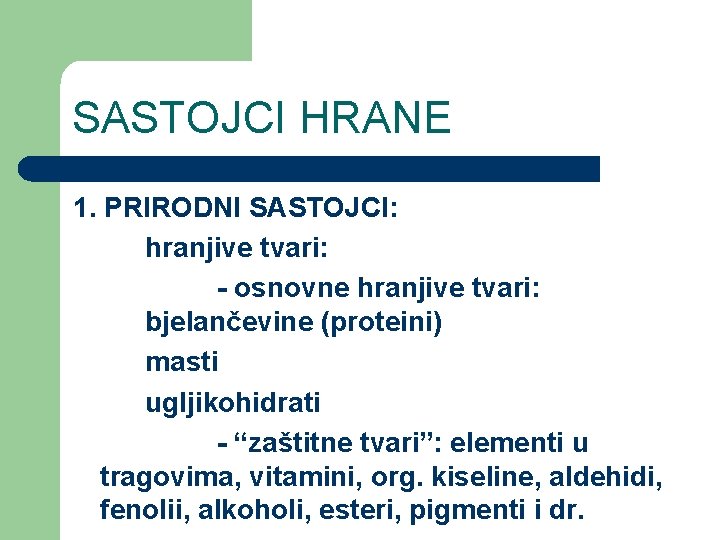 SASTOJCI HRANE

1. PRIRODNI SASTOJCI:

hranjive tvari:

- osnovne hranjive tvari:

bjelančevine (proteini)

masti

ugljikohidrati

- “zaštitne tvari”: elementi u tragovima, vitamini, org. kiseline, aldehidi, fenolii, alkoholi, esteri, pigmenti i dr.